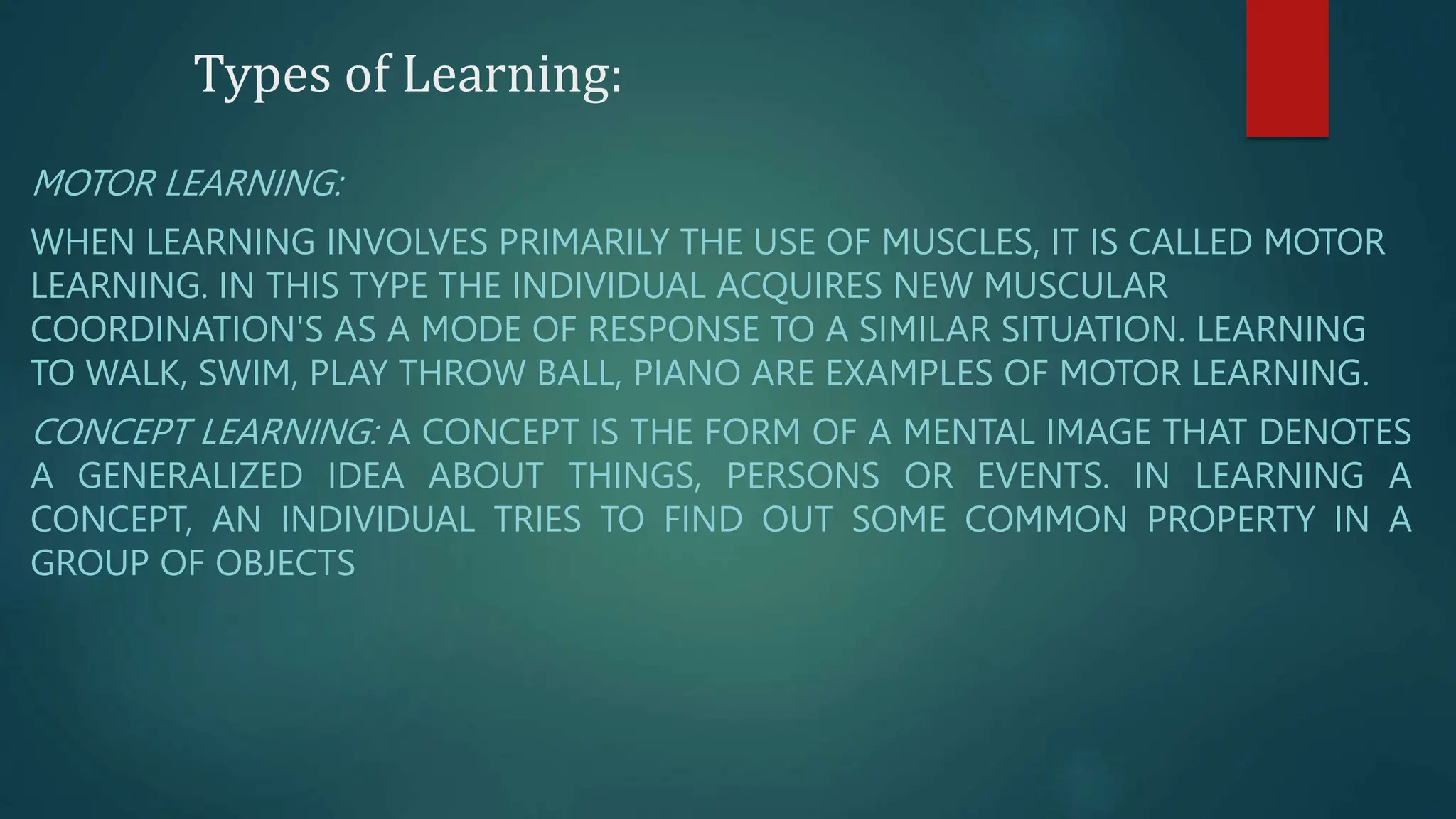 Types of Learning:

MOTOR LEARNING:

WHEN LEARNING INVOLVES PRIMARILY THE USE OF MUSCLES, IT IS CALLED MOTOR LEARNING. IN THIS TYPE THE INDIVIDUAL ACQUIRES NEW MUSCULAR COORDINATION'S AS A MODE OF RESPONSE TO A SIMILAR SITUATION. LEARNING TO WALK, SWIM, PLAY THROW BALL, PIANO ARE EXAMPLES OF MOTOR LEARNING.

CONCEPT LEARNING: A CONCEPT IS THE FORM OF A MENTAL IMAGE THAT DENOTES A GENERALIZED IDEA ABOUT THINGS, PERSONS OR EVENTS. IN LEARNING A CONCEPT, AN INDIVIDUAL TRIES TO FIND OUT SOME COMMON PROPERTY IN A GROUP OF OBJECTS